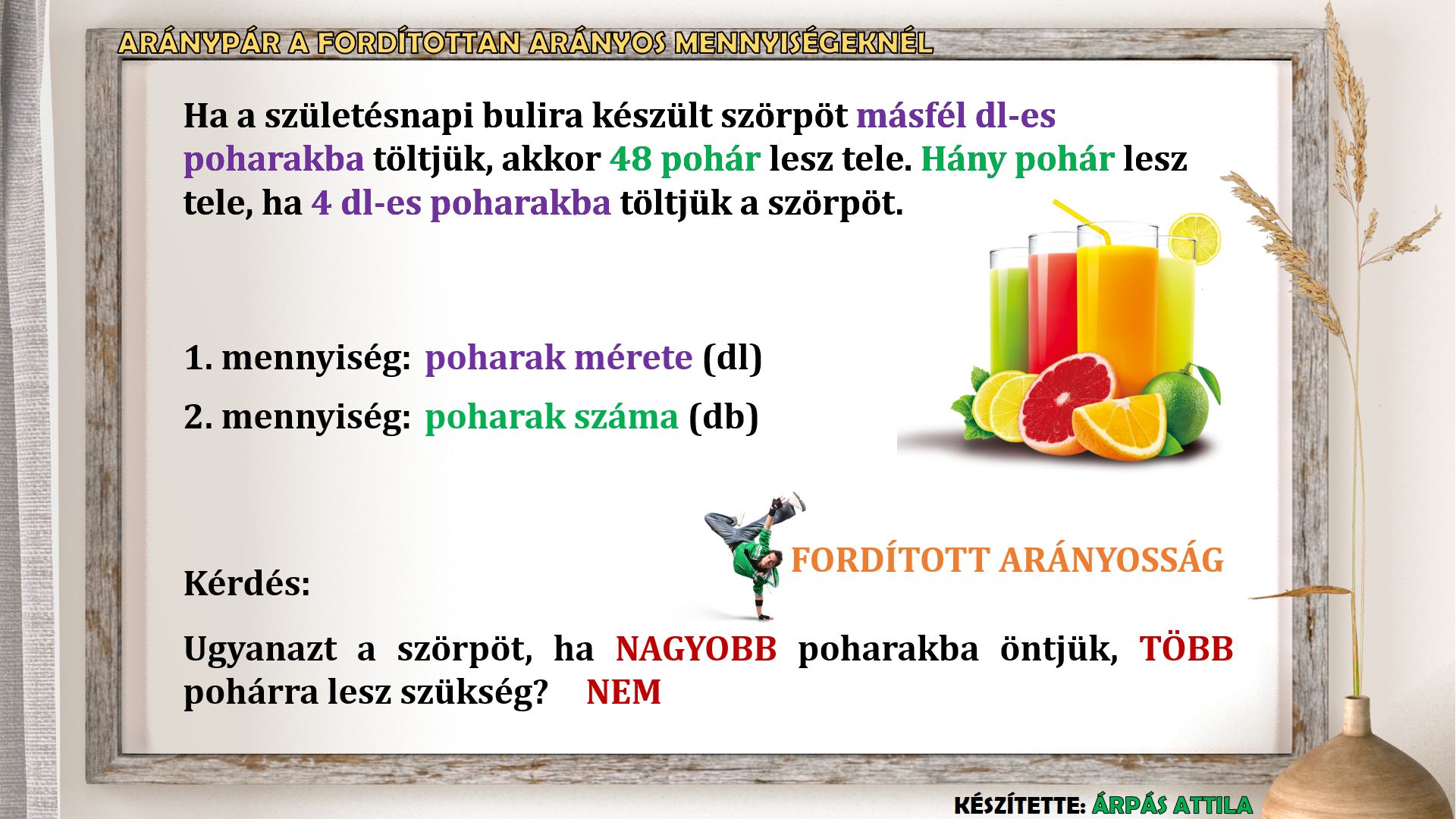 ARÁNYPÁR A FORDÍTOTTAN ARÁNYOS MENNYISÉGEKNÉL

Ha a születésnapi bulira készült szörpöt másfél dl-es poharakba töltjük, akkor 48 pohár lesz tele. Hány pohár lesz tele, ha 4 dl-es poharakba töltjük a szörpöt.

1. mennyiség: poharak mérete (dl)

2. mennyiség: poharak száma (db)

FORDÍTOTT ARÁNYOSSÁG

Kérdés:

Ugyanazt a szörpöt, ha NAGYOBB poharakba öntjük, TÖBB pohárra lesz szükség? NEM

KÉSZÍTETTE: ÁRPÁS ATTILA